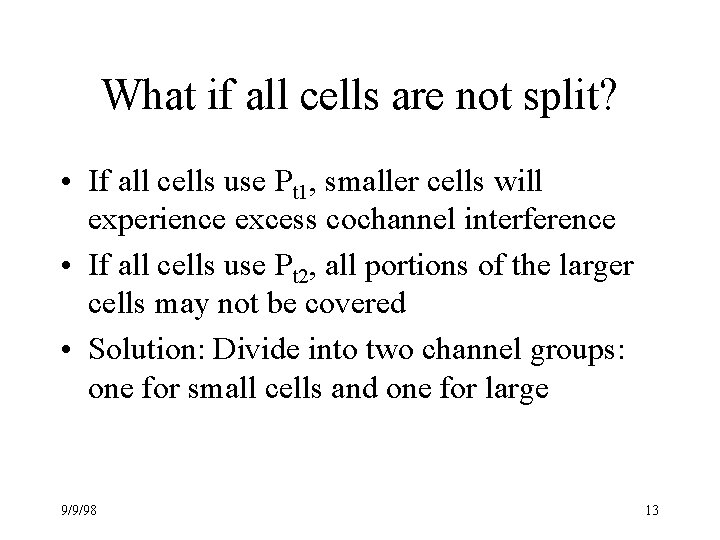 What if all cells are not split?

• If all cells use $P_{t1}$, smaller cells will experience excess cochannel interference

• If all cells use $P_{t2}$, all portions of the larger cells may not be covered

• Solution: Divide into two channel groups: one for small cells and one for large

9/9/98

13